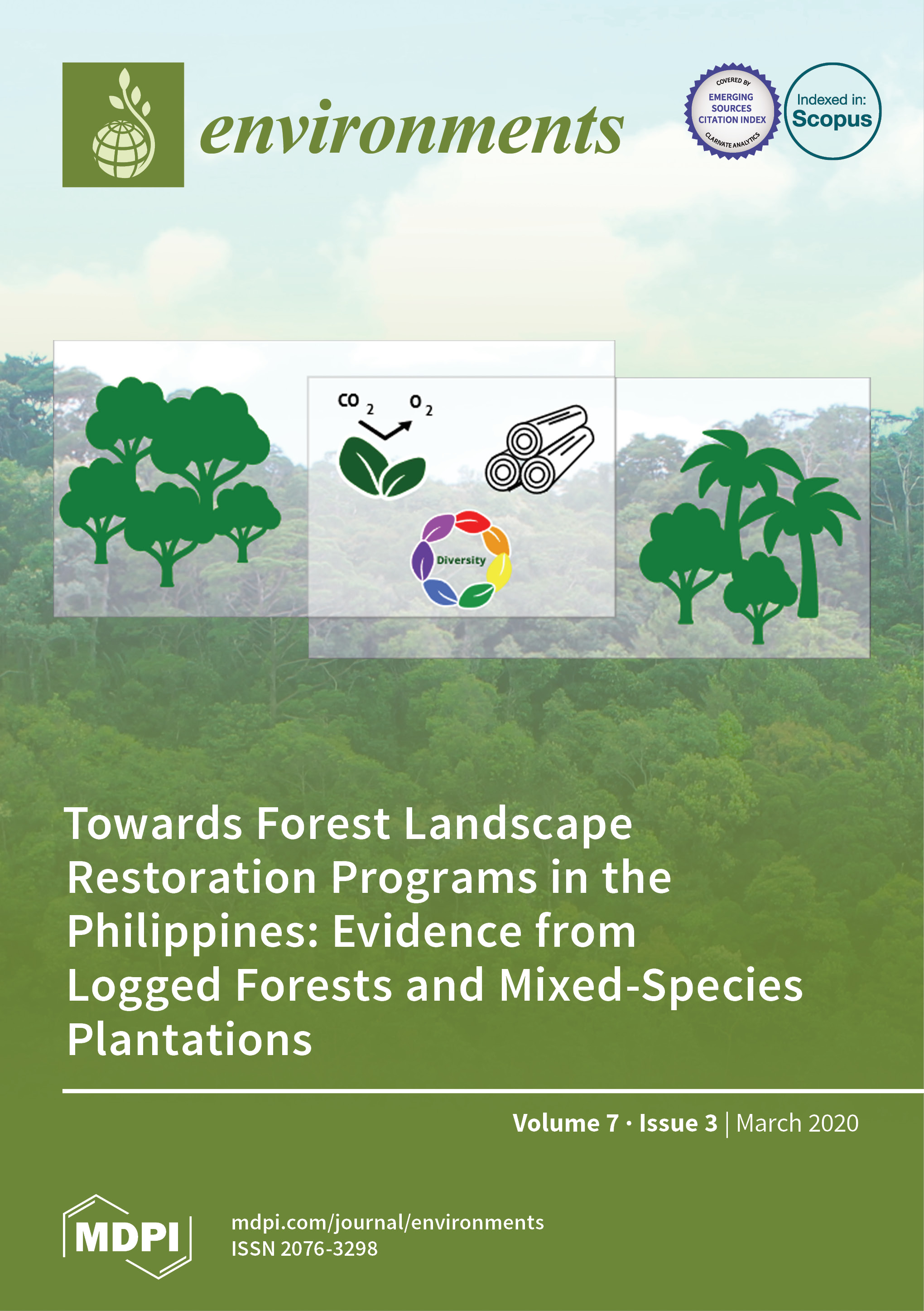 environments

COVERED BY
EMERGING SOURCES CITATION INDEX
CLARIVATE ANALYTICS

Indexed in: Scopus

$CO_2$ $O_2$

Diversity

Towards Forest Landscape Restoration Programs in the Philippines: Evidence from Logged Forests and Mixed-Species Plantations

Volume 7 · Issue 3 | March 2020

MDPI

mdpi.com/journal/environments
ISSN 2076-3298